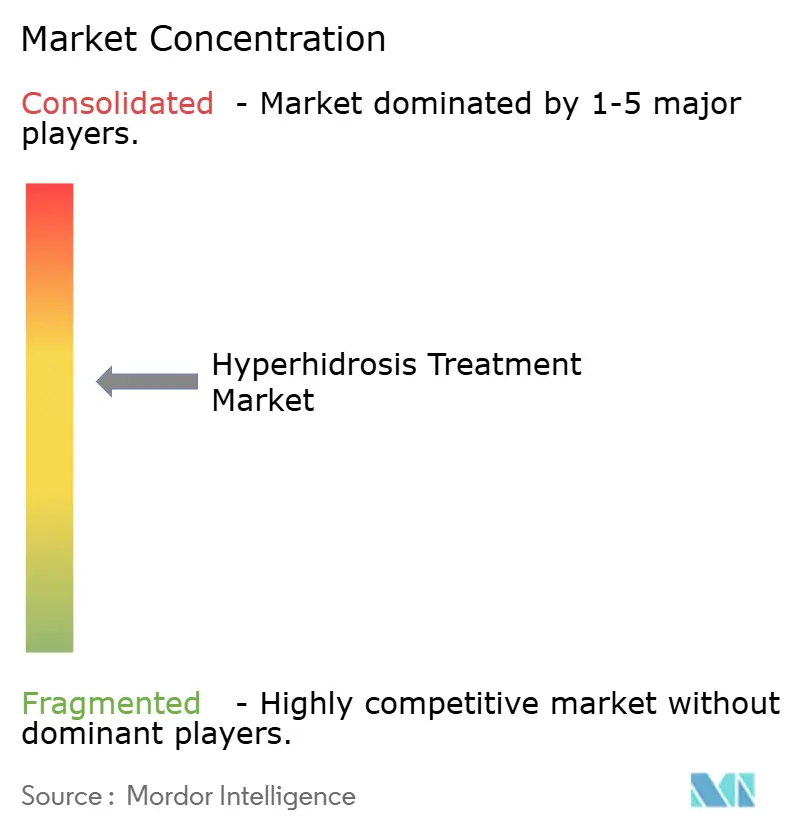 Market Concentration

Consolidated - Market dominated by 1-5 major players.

Hyperhidrosis Treatment Market

Fragmented - Highly competitive market without dominant players.

Source : Mordor Intelligence